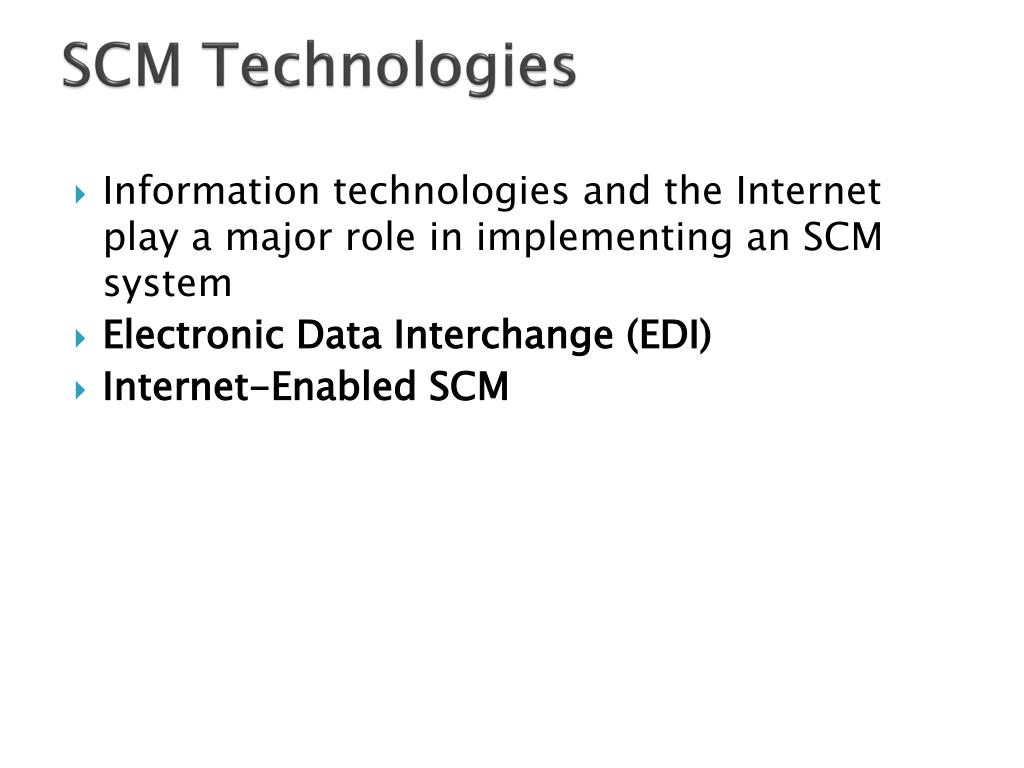 SCM Technologies

Information technologies and the Internet play a major role in implementing an SCM system

Electronic Data Interchange (EDI)

Internet-Enabled SCM